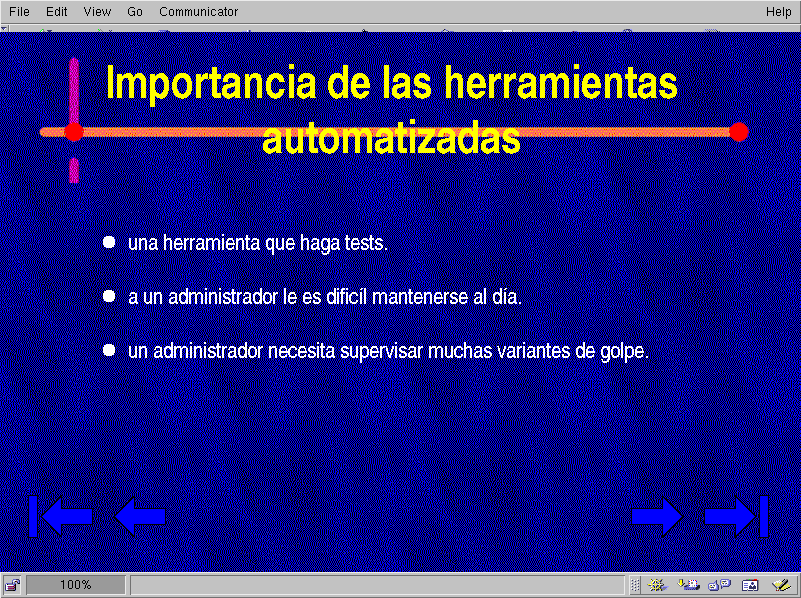 File Edit View Go Communicator Help

Importancia de las herramientas automatizadas

una herramienta que haga tests.

a un administrador le es dificíl mantenerse al día.

un administrador necesita supervisar muchas variantes de golpe.

100%